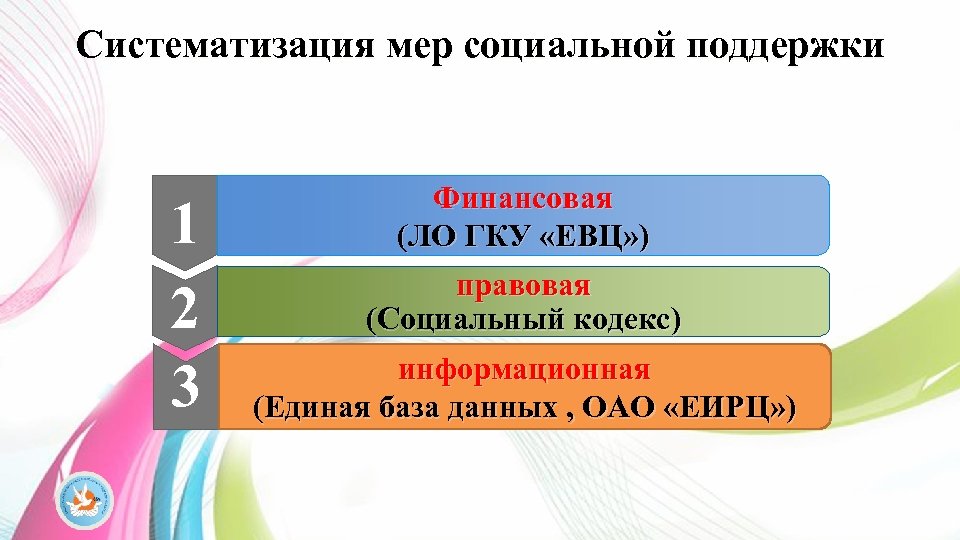 Систематизация мер социальной поддержки

1
Финансовая
(ЛО ГКУ «ЕВЦ»)

2
правовая
(Социальный кодекс)

3
информационная
(Единая база данных , ОАО «ЕИРЦ»)